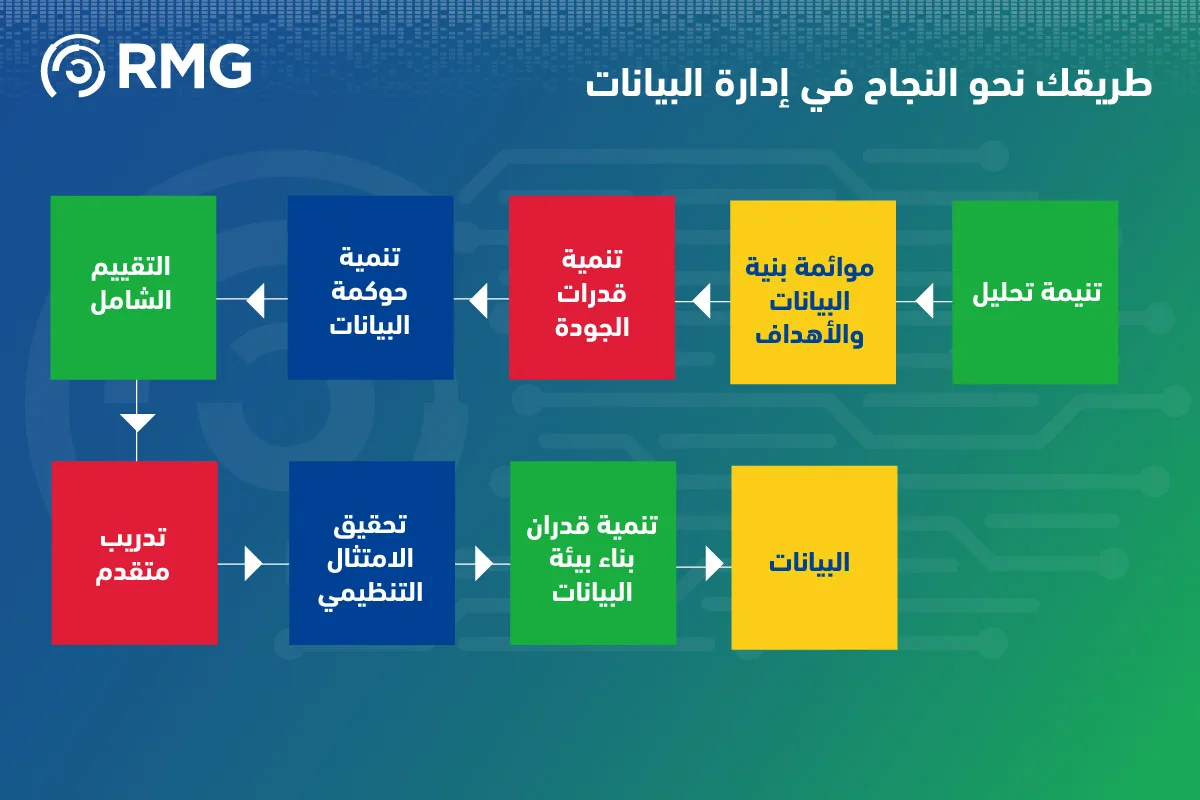 RMG

طريقك نحو النجاح في إدارة البيانات

تنيمة تحليل

موائمة بنية البيانات والأهداف

تنمية قدرات الجودة

تنمية حوكمة البيانات

التقييم الشامل

تدريب متقدم

تحقيق الامتثال التنظيمي

تنمية قدران بناء بيئة البيانات

البيانات